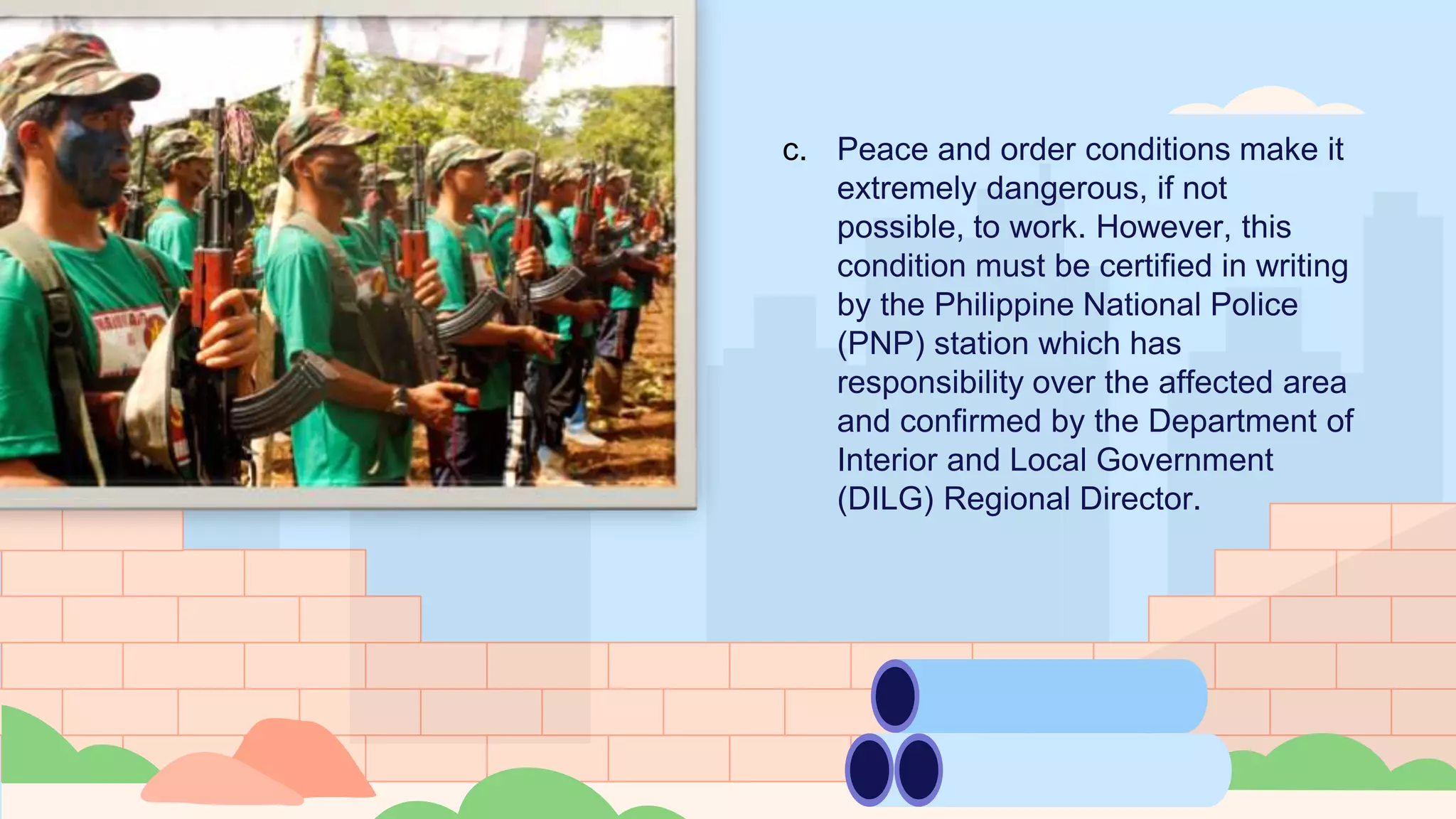 c. Peace and order conditions make it extremely dangerous, if not possible, to work. However, this condition must be certified in writing by the Philippine National Police (PNP) station which has responsibility over the affected area and confirmed by the Department of Interior and Local Government (DILG) Regional Director.